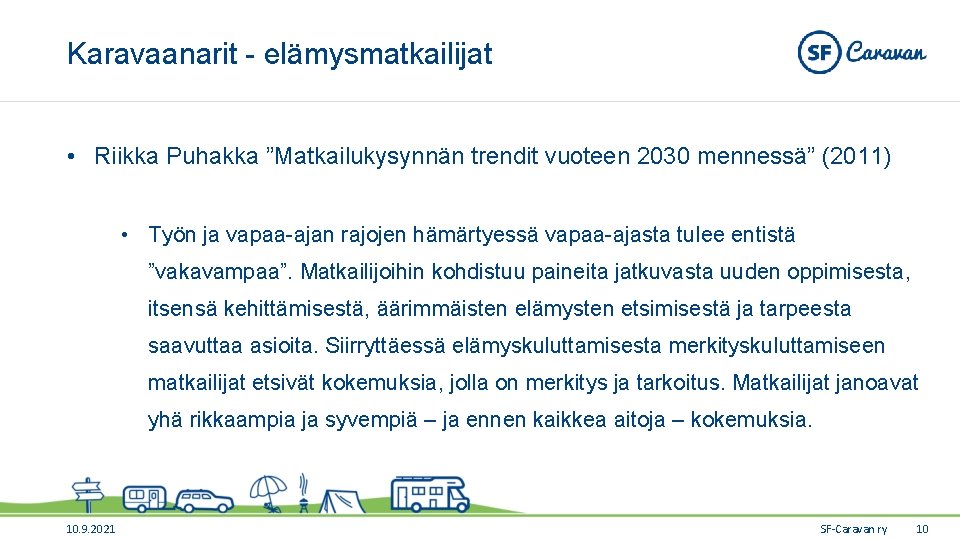 Karavaanarit - elämysmatkailijat

SF Caravan

• Riikka Puhakka ”Matkailukysynnän trendit vuoteen 2030 mennessä” (2011)

• Työn ja vapaa-ajan rajojen hämärtyessä vapaa-ajasta tulee entistä ”vakavampaa”. Matkailijoihin kohdistuu paineita jatkuvasta uuden oppimisesta, itsensä kehittämisestä, äärimmäisten elämysten etsimisestä ja tarpeesta saavuttaa asioita. Siirryttäessä elämyskuluttamisesta merkityskuluttamiseen matkailijat etsivät kokemuksia, jolla on merkitys ja tarkoitus. Matkailijat janoavat yhä rikkaampia ja syvempiä – ja ennen kaikkea aitoja – kokemuksia.

10.9.2021

SF-Caravan ry

10